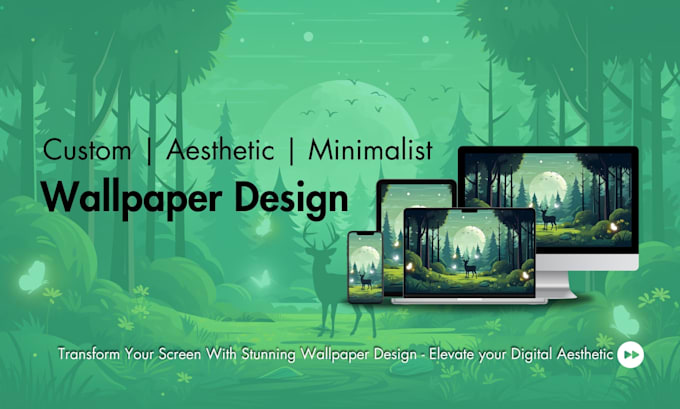 Custom | Aesthetic | Minimalist

Wallpaper Design

Transform Your Screen With Stunning Wallpaper Design - Elevate your Digital Aesthetic